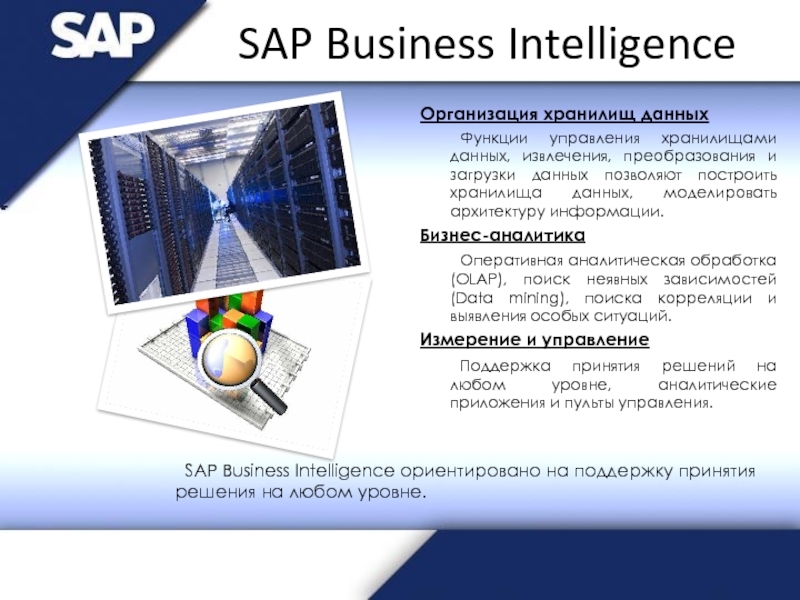 SAP

SAP Business Intelligence

Организация хранилищ данных

Функции управления хранилищами данных, извлечения, преобразования и загрузки данных позволяют построить хранилища данных, моделировать архитектуру информации.

Бизнес-аналитика

Оперативная аналитическая обработка (OLAP), поиск неявных зависимостей (Data mining), поиска корреляции и выявления особых ситуаций.

Измерение и управление

Поддержка принятия решений на любом уровне, аналитические приложения и пульты управления.

SAP Business Intelligence ориентировано на поддержку принятия решения на любом уровне.